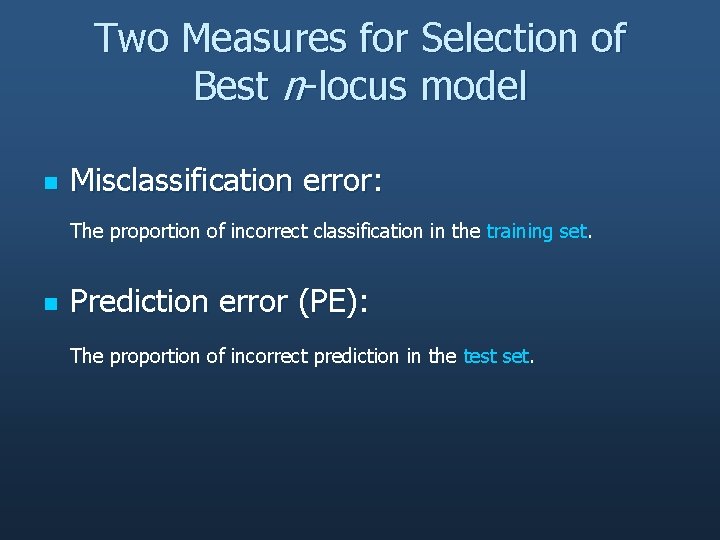 Two Measures for Selection of Best $n$-locus model

Misclassification error:

The proportion of incorrect classification in the training set.

Prediction error (PE):

The proportion of incorrect prediction in the test set.